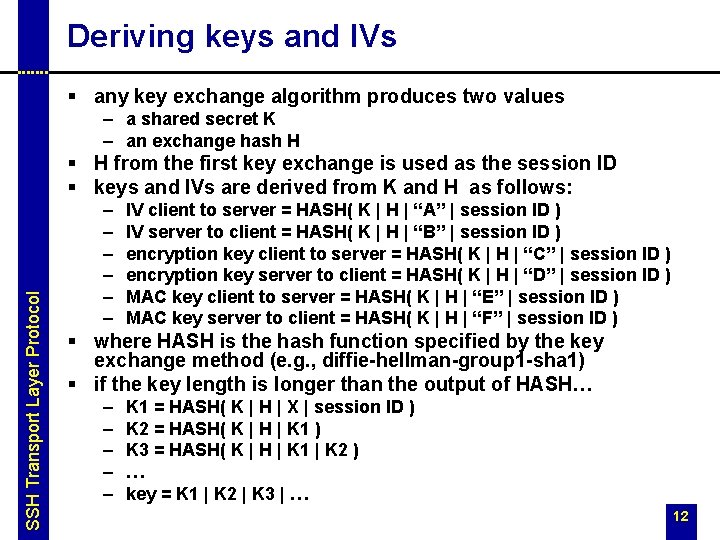 Deriving keys and IVs

▪ any key exchange algorithm produces two values
– a shared secret K
– an exchange hash H
▪ H from the first key exchange is used as the session ID
▪ keys and IVs are derived from K and H as follows:
– IV client to server = HASH( K | H | “A” | session ID )
– IV server to client = HASH( K | H | “B” | session ID )
– encryption key client to server = HASH( K | H | “C” | session ID )
– encryption key server to client = HASH( K | H | “D” | session ID )
– MAC key client to server = HASH( K | H | “E” | session ID )
– MAC key server to client = HASH( K | H | “F” | session ID )
▪ where HASH is the hash function specified by the key exchange method (e.g., diffie-hellman-group1-sha1)
▪ if the key length is longer than the output of HASH…
– K1 = HASH( K | H | X | session ID )
– K2 = HASH( K | H | K1 )
– K3 = HASH( K | H | K1 | K2 )
– …
– key = K1 | K2 | K3 | …

SSH Transport Layer Protocol

12